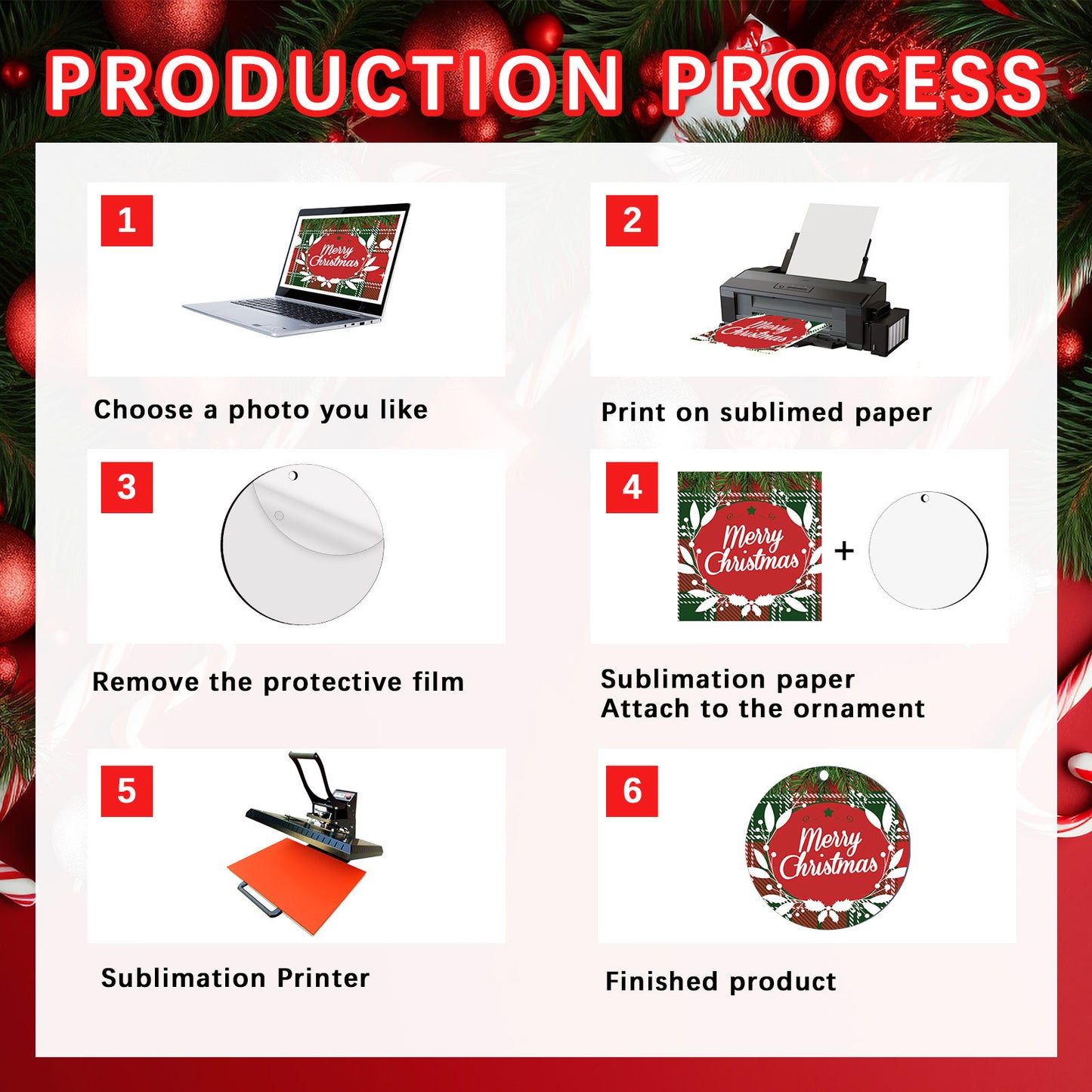 PRODUCTION PROCESS

1

Merry Christmas

Choose a photo you like

2

Merry Christmas

Print on sublimed paper

3

Remove the protective film

4

Merry Christmas

+

Sublimation paper
Attach to the ornament

5

Sublimation Printer

6

Merry Christmas

Finished product